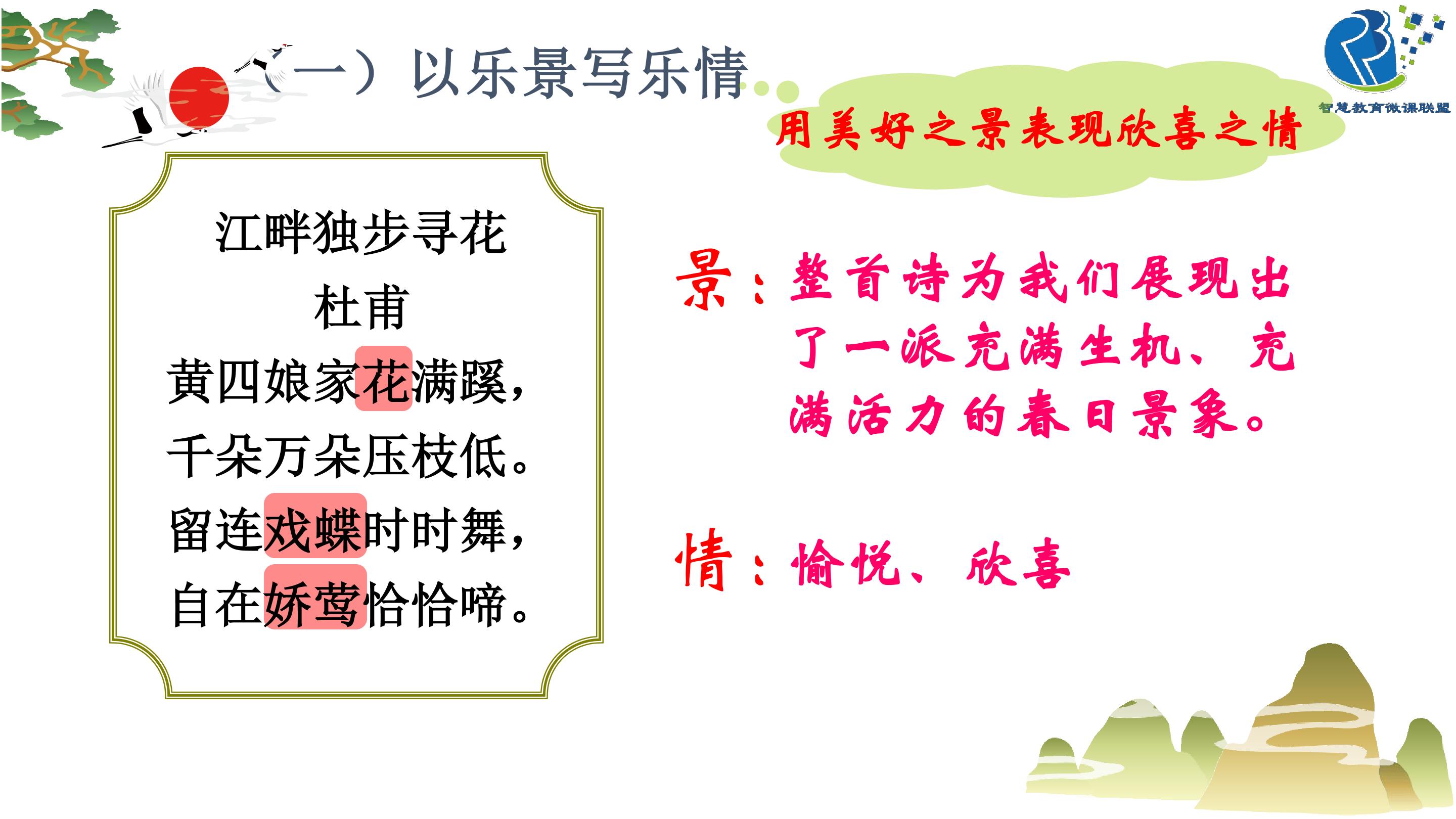 （一）以乐景写乐情

智慧教育微课联盟

用美好之景表现欣喜之情

江畔独步寻花
杜甫
黄四娘家花满蹊，
千朵万朵压枝低。
留连戏蝶时时舞，
自在娇莺恰恰啼。

景：整首诗为我们展现出了一派充满生机、充满活力的春日景象。

情：愉悦、欣喜